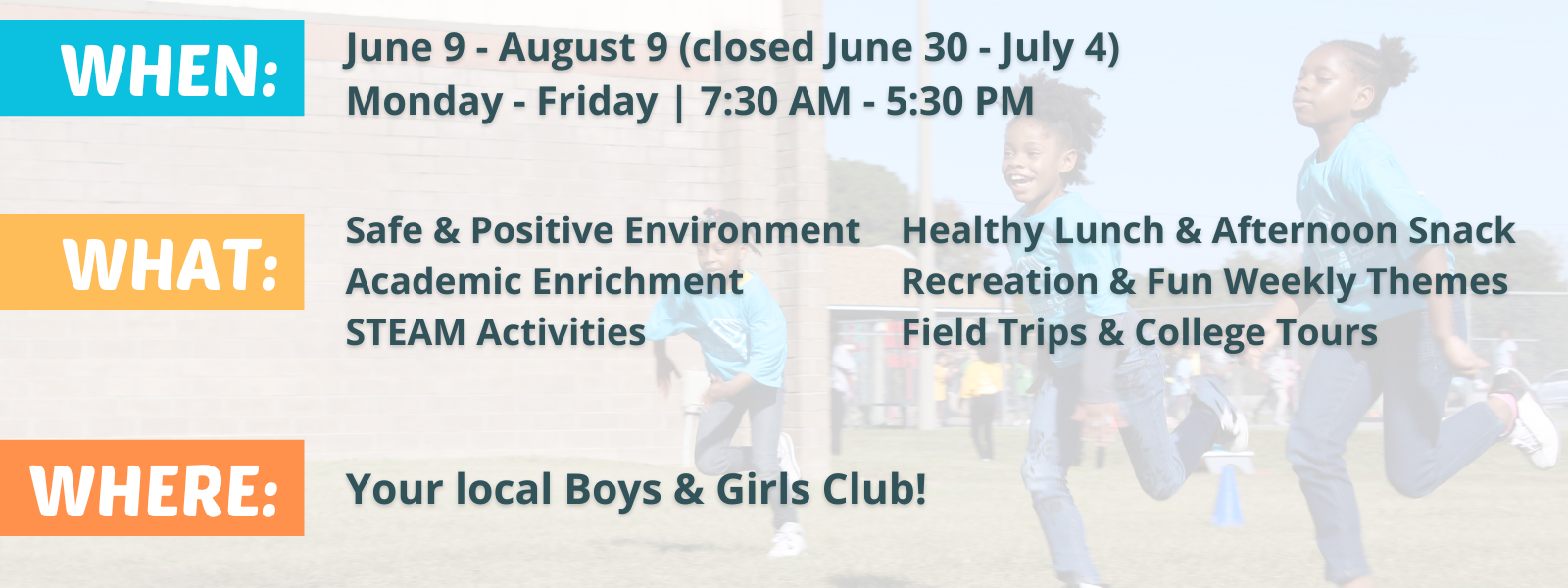 WHEN:
June 9 - August 9 (closed June 30 - July 4)
Monday - Friday | 7:30 AM - 5:30 PM

WHAT:
Safe & Positive Environment
Academic Enrichment
STEAM Activities

Healthy Lunch & Afternoon Snack
Recreation & Fun Weekly Themes
Field Trips & College Tours

WHERE:
Your local Boys & Girls Club!